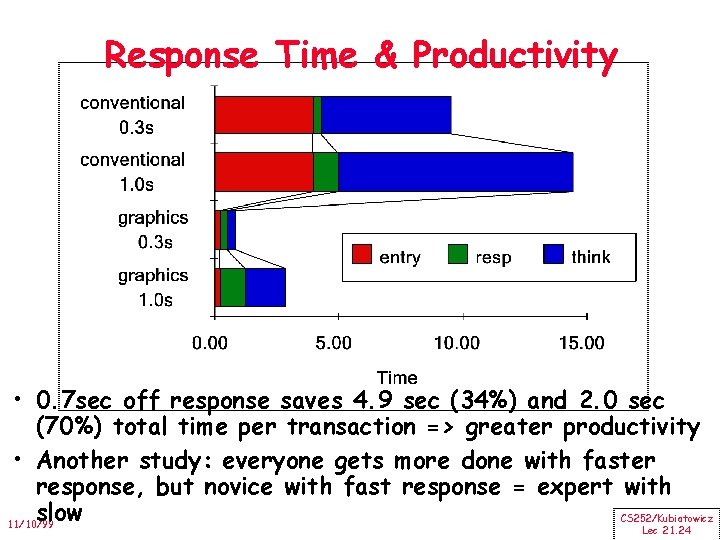 Response Time & Productivity

conventional 0.3s

conventional 1.0s

graphics 0.3s

graphics 1.0s

entry
resp
think

0.00
5.00
10.00
15.00

Time

• 0.7sec off response saves 4.9 sec (34%) and 2.0 sec (70%) total time per transaction => greater productivity

• Another study: everyone gets more done with faster response, but novice with fast response = expert with slow

11/10/99

CS252/Kubiatowicz
Lec 21.24